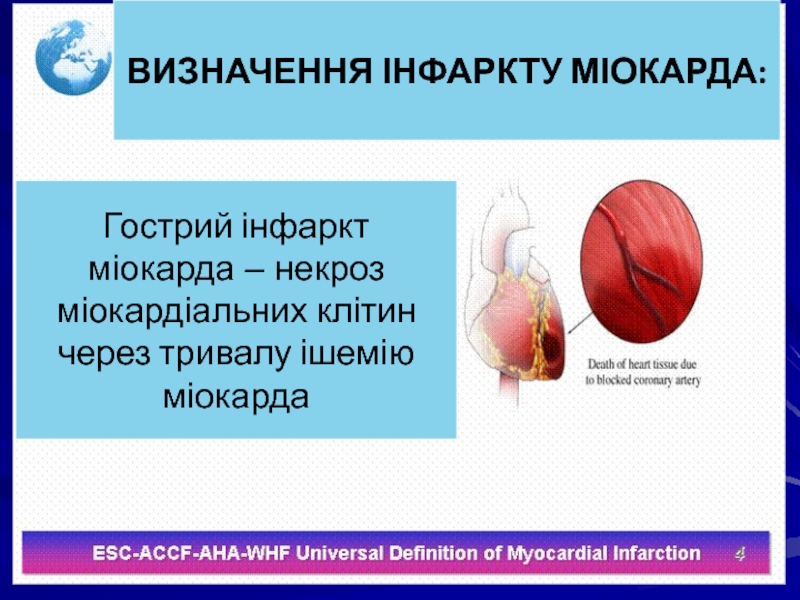 ВИЗНАЧЕННЯ ІНФАРКТУ МІОКАРДА:

Гострий інфаркт міокарда – некроз міокардіальних клітин через тривалу ішемію міокарда

Death of heart tissue due to blocked coronary artery

ESC-ACCF-AHA-WHF Universal Definition of Myocardial Infarction 4